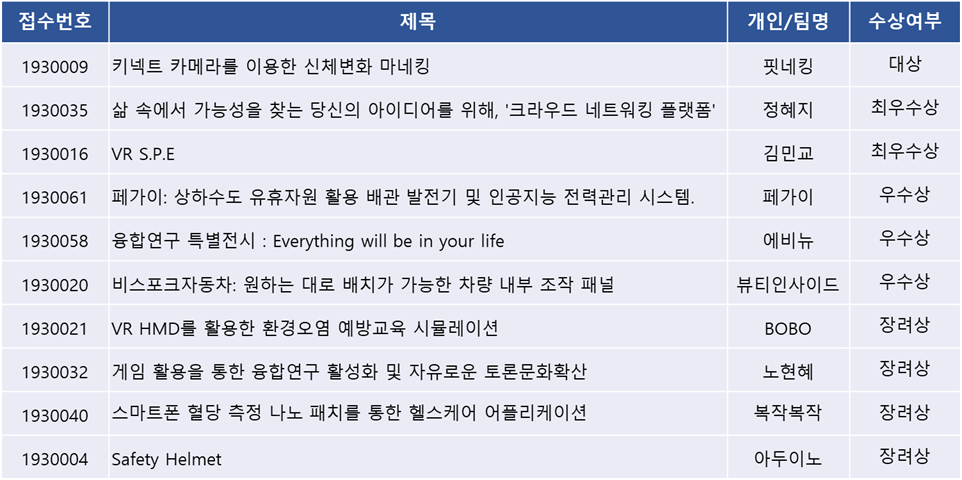 | 접수번호 | 제목 | 개인/팀명 | 수상여부 |
|---|---|---|---|
| 1930009 | 키넥트 카메라를 이용한 신체변화 마네킹 | 핏네킹 | 대상 |
| 1930035 | 삶 속에서 가능성을 찾는 당신의 아이디어를 위해, '크라우드 네트워킹 플랫폼' | 정혜지 | 최우수상 |
| 1930016 | VR S.P.E | 김민교 | 최우수상 |
| 1930061 | 페가이: 상하수도 유휴자원 활용 배관 발전기 및 인공지능 전력관리 시스템. | 페가이 | 우수상 |
| 1930058 | 융합연구 특별전시 : Everything will be in your life | 에비뉴 | 우수상 |
| 1930020 | 비스포크자동차: 원하는 대로 배치가 가능한 차량 내부 조작 패널 | 뷰티인사이드 | 우수상 |
| 1930021 | VR HMD를 활용한 환경오염 예방교육 시뮬레이션 | BOBO | 장려상 |
| 1930032 | 게임 활용을 통한 융합연구 활성화 및 자유로운 토론문화확산 | 노현혜 | 장려상 |
| 1930040 | 스마트폰 혈당 측정 나노 패치를 통한 헬스케어 어플리케이션 | 복작복작 | 장려상 |
| 1930004 | Safety Helmet | 아두이노 | 장려상 |